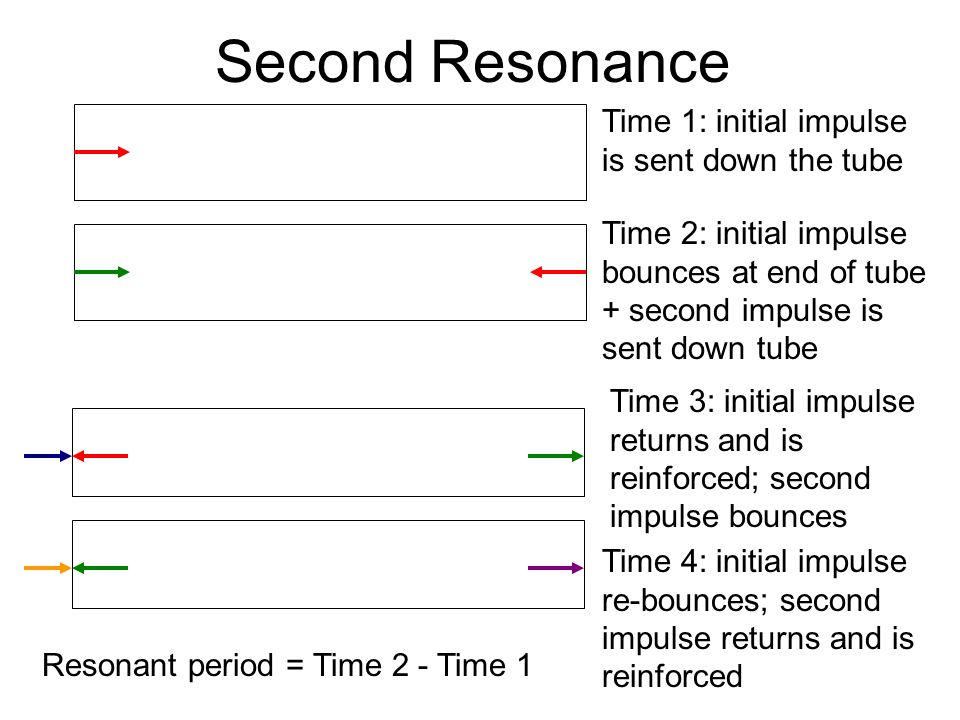 Second Resonance

Time 1: initial impulse is sent down the tube

Time 2: initial impulse bounces at end of tube + second impulse is sent down tube

Time 3: initial impulse returns and is reinforced; second impulse bounces

Time 4: initial impulse re-bounces; second impulse returns and is reinforced

Resonant period = Time 2 - Time 1